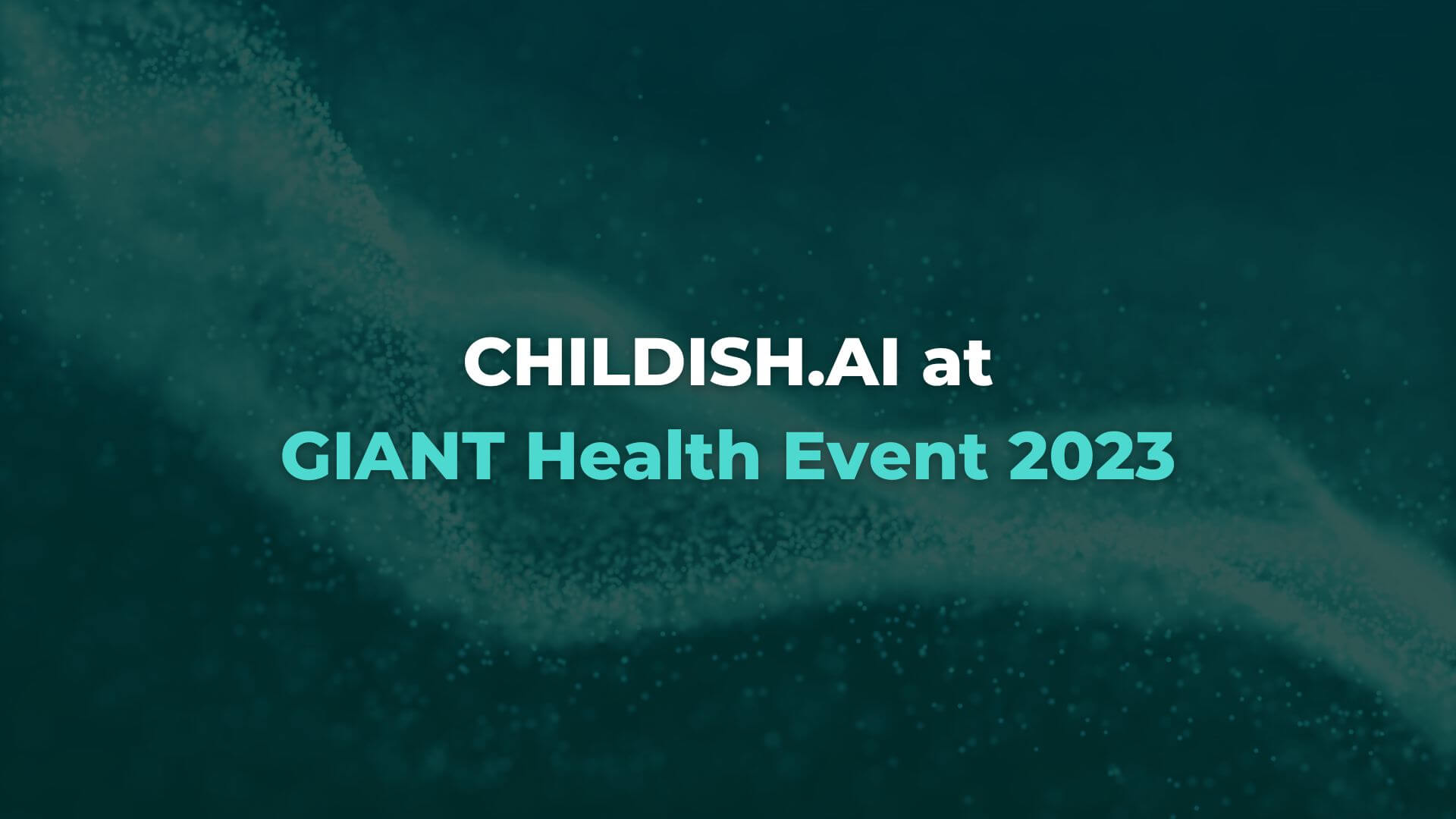 CHILDISH.AI at
GIANT Health Event 2023